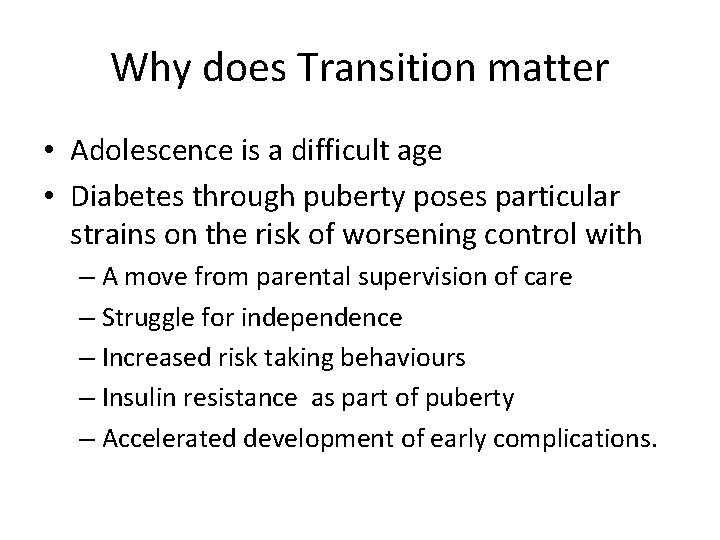 Why does Transition matter

• Adolescence is a difficult age
• Diabetes through puberty poses particular strains on the risk of worsening control with
– A move from parental supervision of care
– Struggle for independence
– Increased risk taking behaviours
– Insulin resistance as part of puberty
– Accelerated development of early complications.